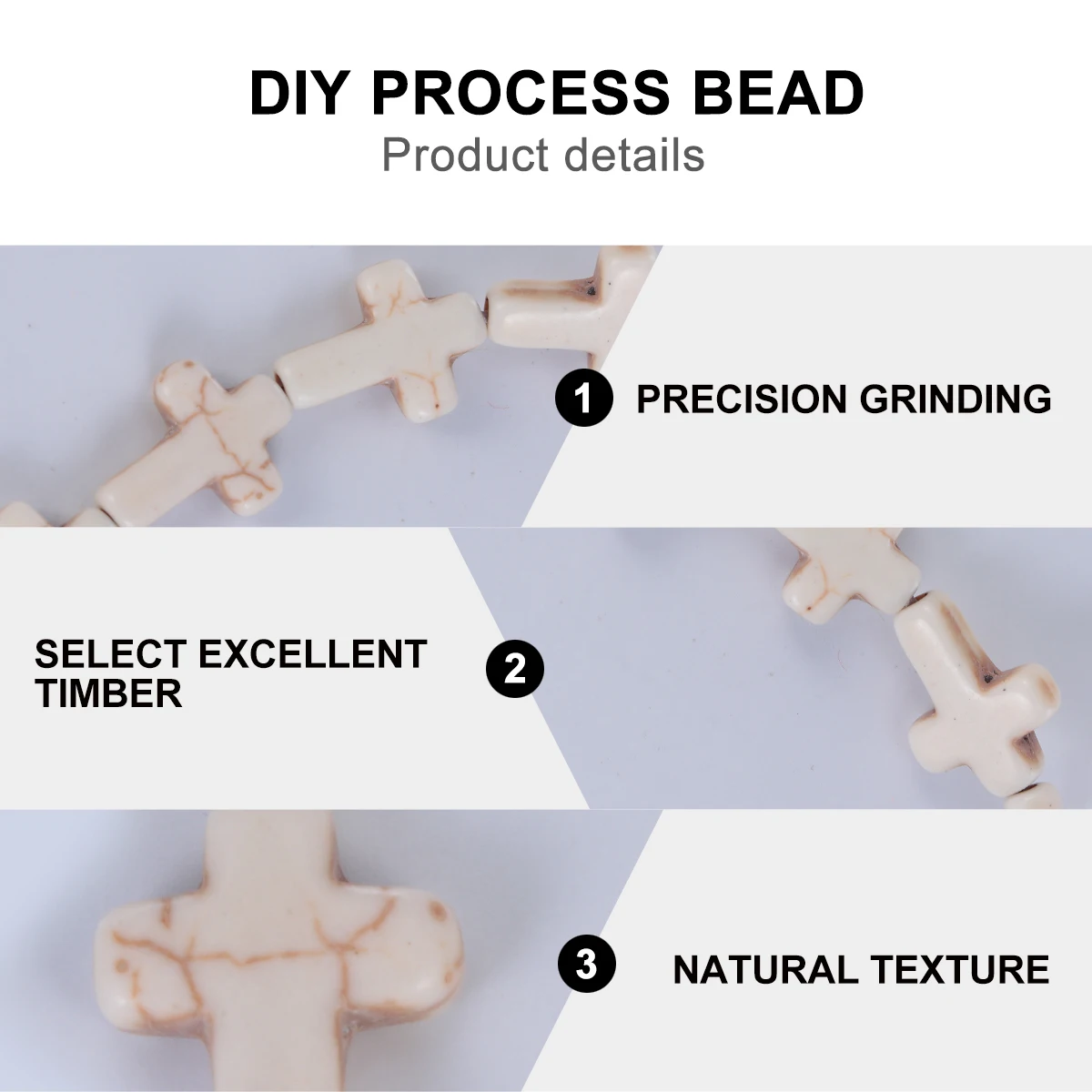 DIY PROCESS BEAD
Product details

1 PRECISION GRINDING

SELECT EXCELLENT TIMBER 2

3 NATURAL TEXTURE